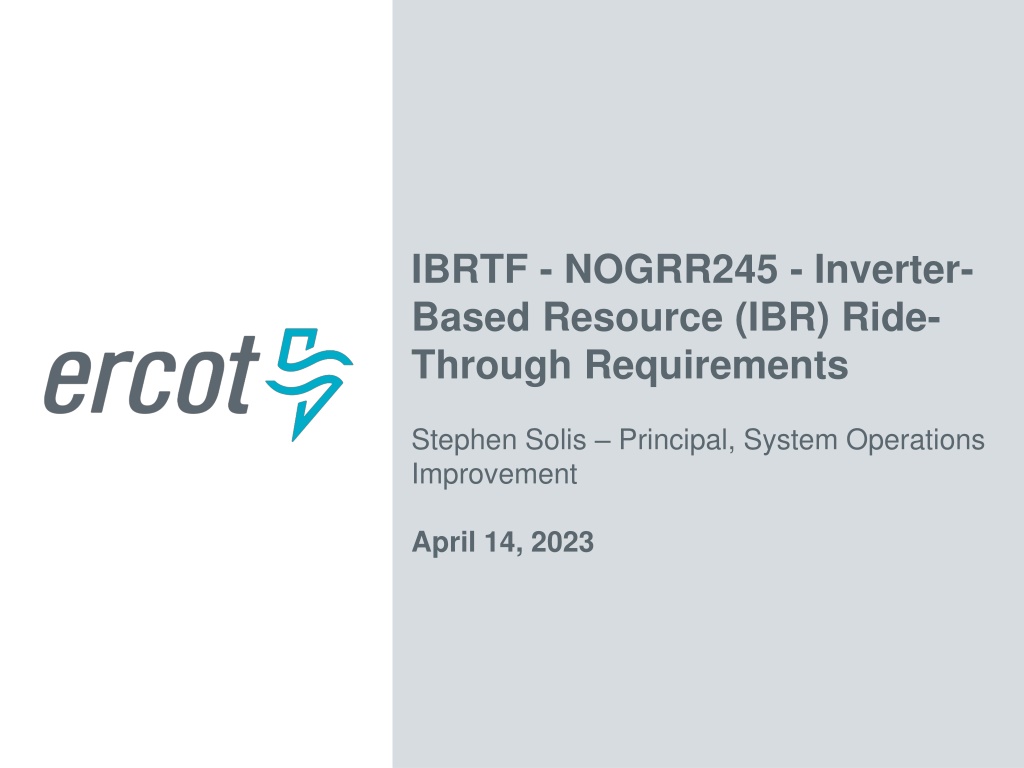 ercot

IBRTF - NOGRR245 - Inverter-Based Resource (IBR) Ride-Through Requirements

Stephen Solis – Principal, System Operations Improvement

April 14, 2023